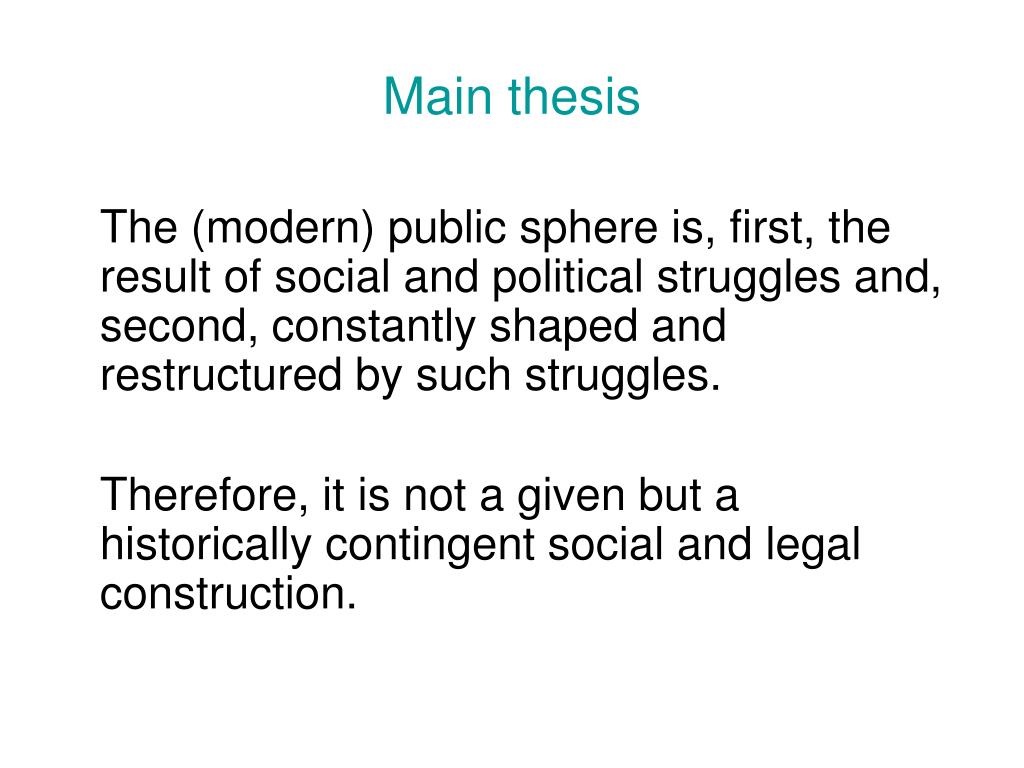 Main thesis

The (modern) public sphere is, first, the result of social and political struggles and, second, constantly shaped and restructured by such struggles.

Therefore, it is not a given but a historically contingent social and legal construction.